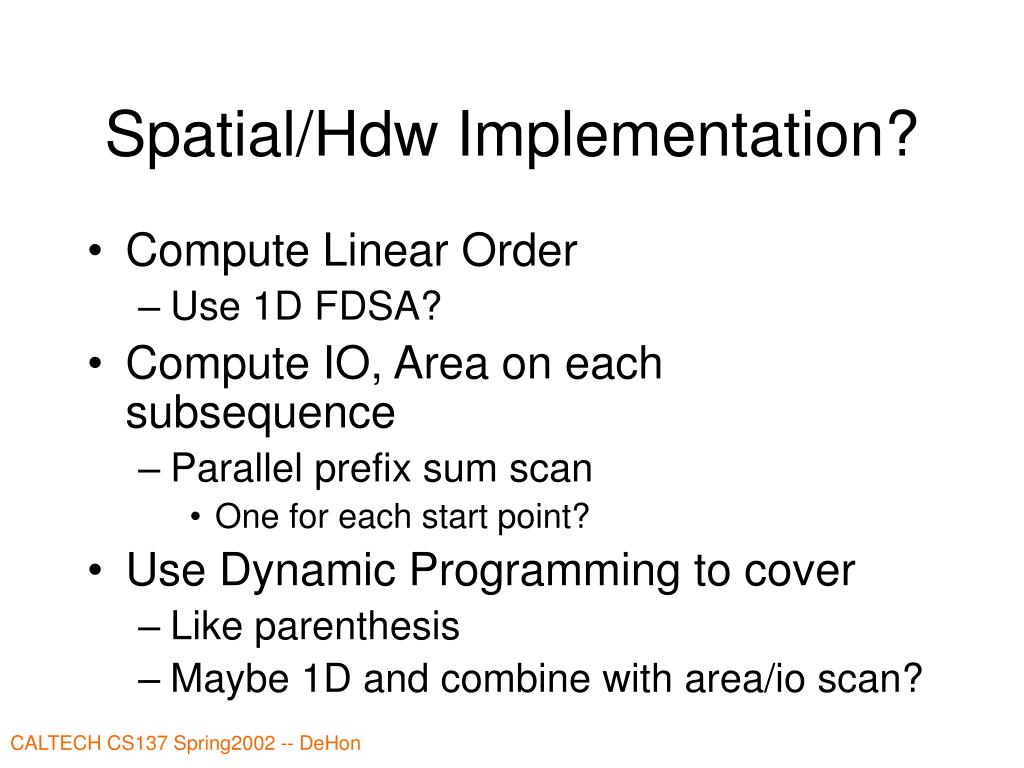 Spatial/Hdw Implementation?

• Compute Linear Order
– Use 1D FDSA?
• Compute IO, Area on each subsequence
– Parallel prefix sum scan
• One for each start point?
• Use Dynamic Programming to cover
– Like parenthesis
– Maybe 1D and combine with area/io scan?

CALTECH CS137 Spring2002 -- DeHon